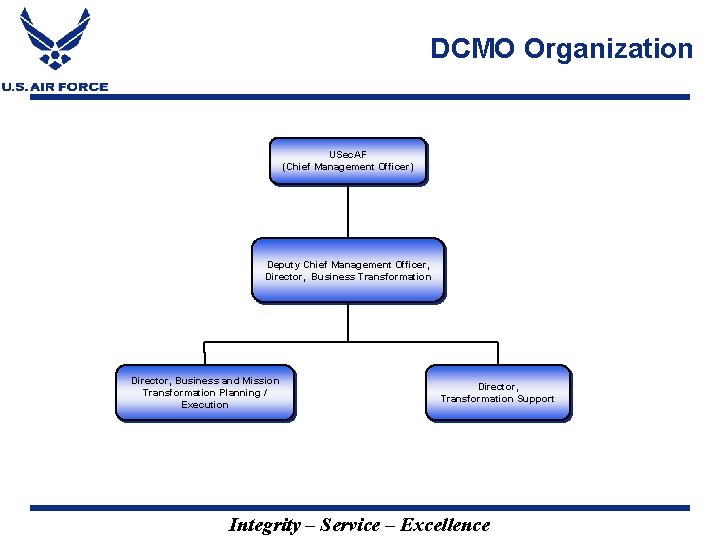 U.S. AIR FORCE

DCMO Organization

USecAF
(Chief Management Officer)

Deputy Chief Management Officer,
Director, Business Transformation

Director, Business and Mission Transformation Planning / Execution

Director,
Transformation Support

Integrity – Service – Excellence